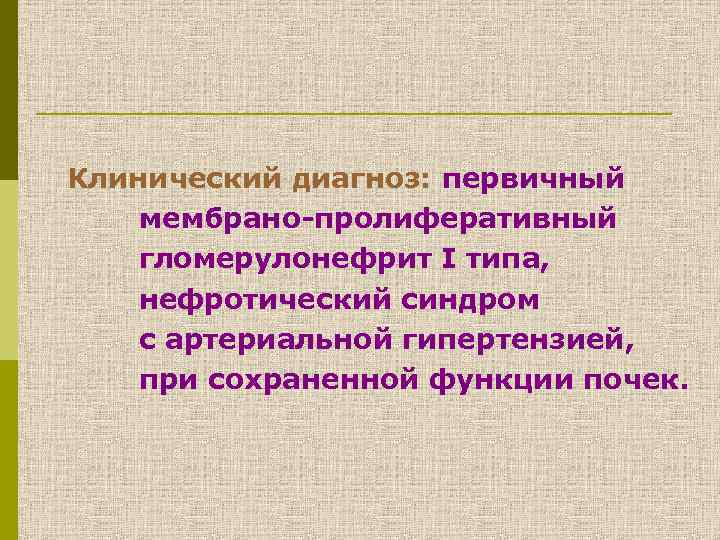 Клинический диагноз: первичный мембрано-пролиферативный гломерулонефрит I типа, нефротический синдром с артериальной гипертензией, при сохраненной функции почек.